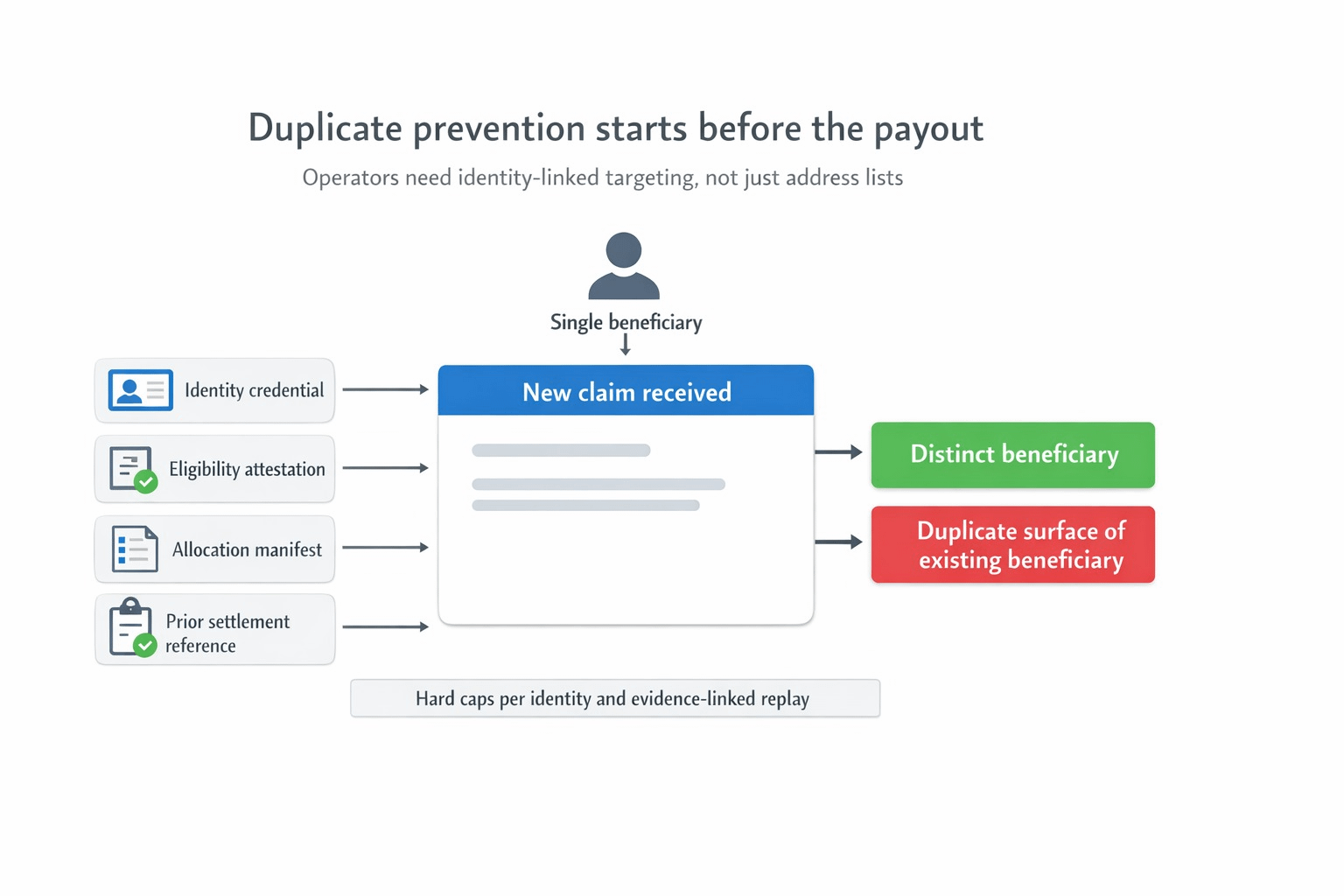 Duplicate prevention starts before the payout

Operators need identity-linked targeting, not just address lists

Single beneficiary

Identity credential

Eligibility attestation

Allocation manifest

Prior settlement reference

New claim received

Distinct beneficiary

Duplicate surface of existing beneficiary

Hard caps per identity and evidence-linked replay